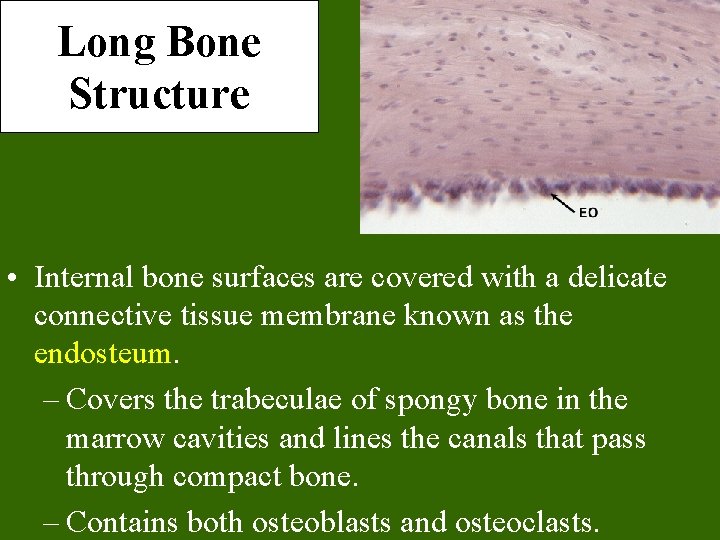 Long Bone Structure

EO

• Internal bone surfaces are covered with a delicate connective tissue membrane known as the endosteum.

– Covers the trabeculae of spongy bone in the marrow cavities and lines the canals that pass through compact bone.

– Contains both osteoblasts and osteoclasts.